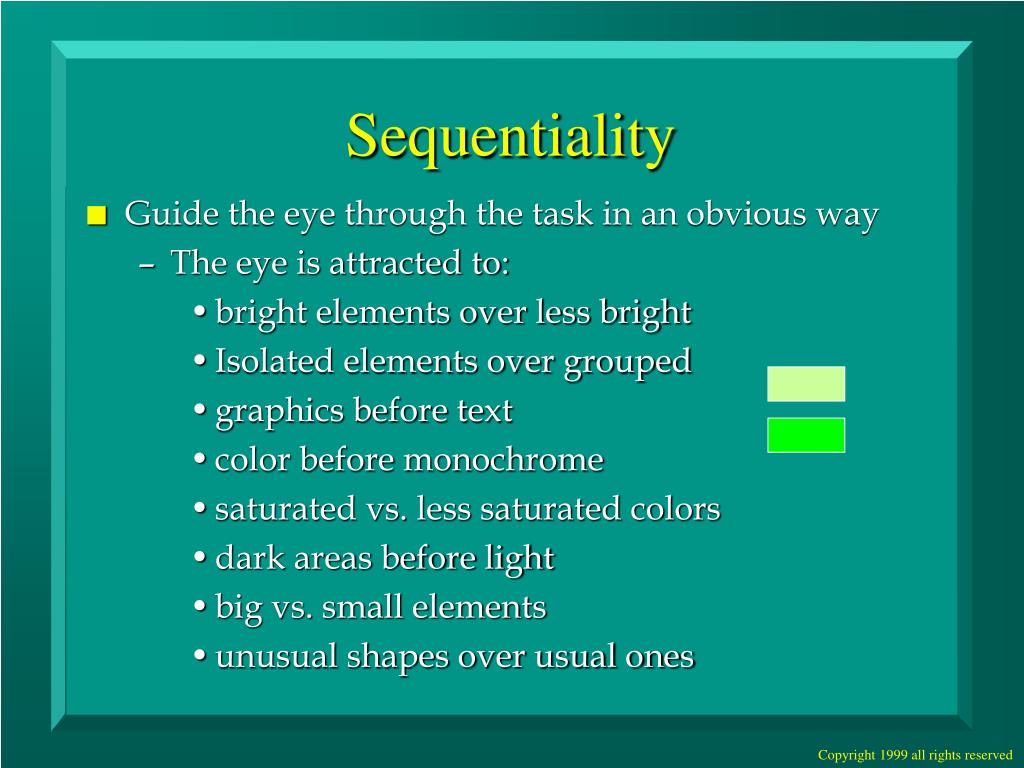 Sequentiality

■ Guide the eye through the task in an obvious way
– The eye is attracted to:
• bright elements over less bright
• Isolated elements over grouped
• graphics before text
• color before monochrome
• saturated vs. less saturated colors
• dark areas before light
• big vs. small elements
• unusual shapes over usual ones

Copyright 1999 all rights reserved